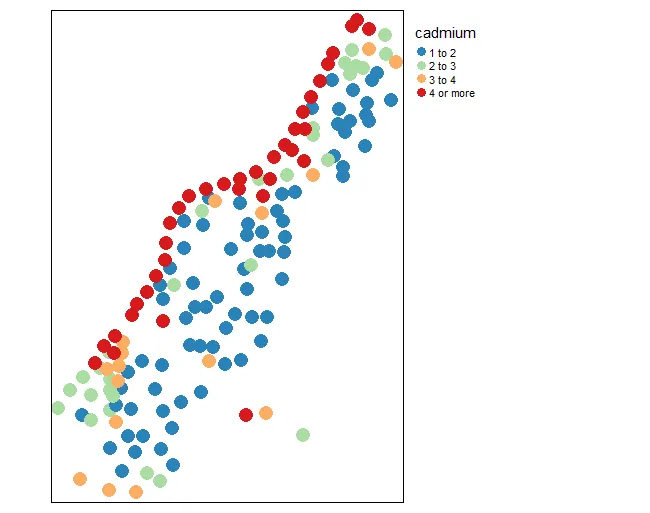 cadmium
1 to 2
2 to 3
3 to 4
4 or more